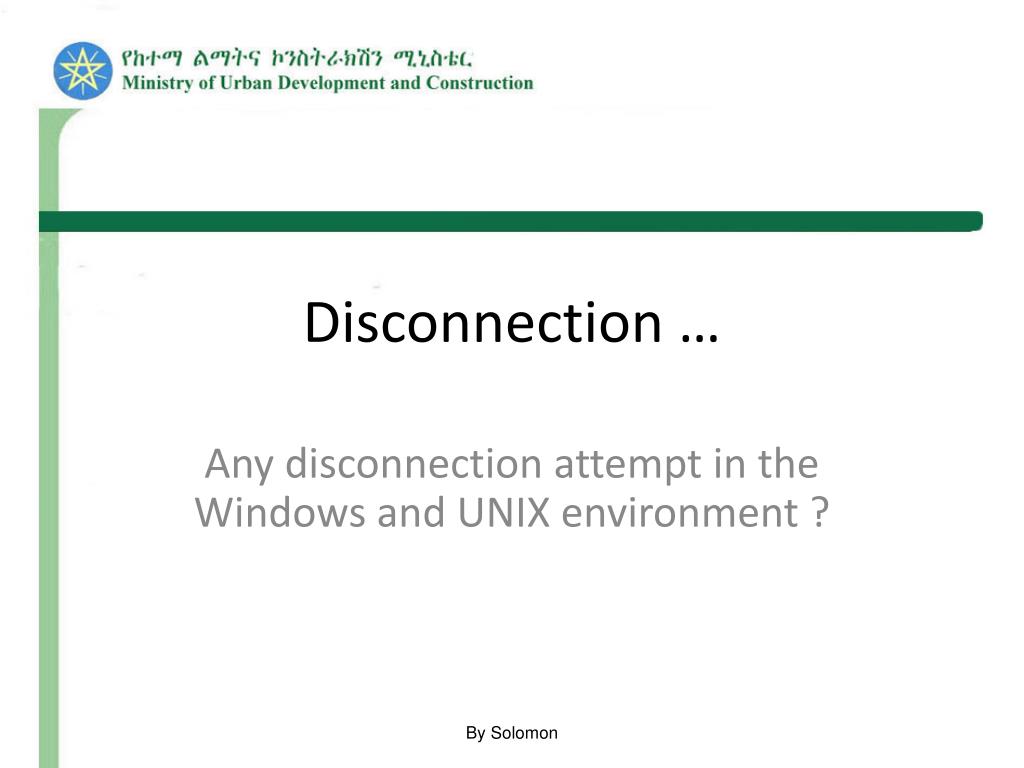 የከተማ ልማትና ኮንስትራክሽን ሚኒስቴር
Ministry of Urban Development and Construction

Disconnection …

Any disconnection attempt in the Windows and UNIX environment ?

By Solomon